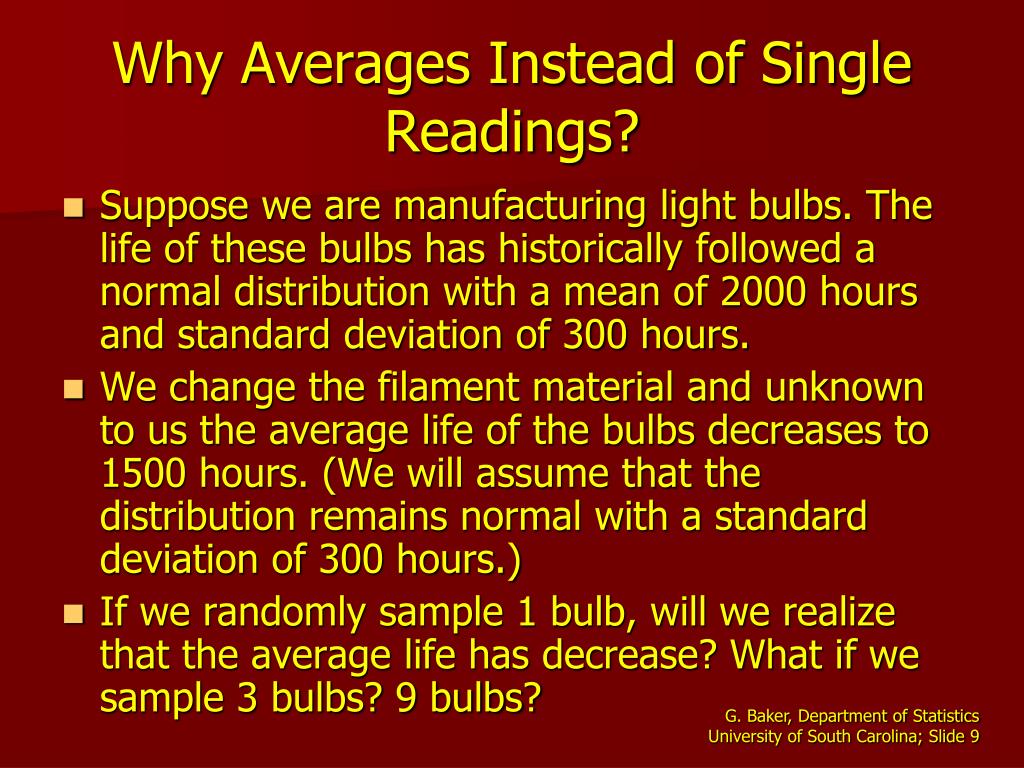 Why Averages Instead of Single Readings?

Suppose we are manufacturing light bulbs. The life of these bulbs has historically followed a normal distribution with a mean of 2000 hours and standard deviation of 300 hours.

We change the filament material and unknown to us the average life of the bulbs decreases to 1500 hours. (We will assume that the distribution remains normal with a standard deviation of 300 hours.)

If we randomly sample 1 bulb, will we realize that the average life has decrease? What if we sample 3 bulbs? 9 bulbs?

G. Baker, Department of Statistics
University of South Carolina; Slide 9